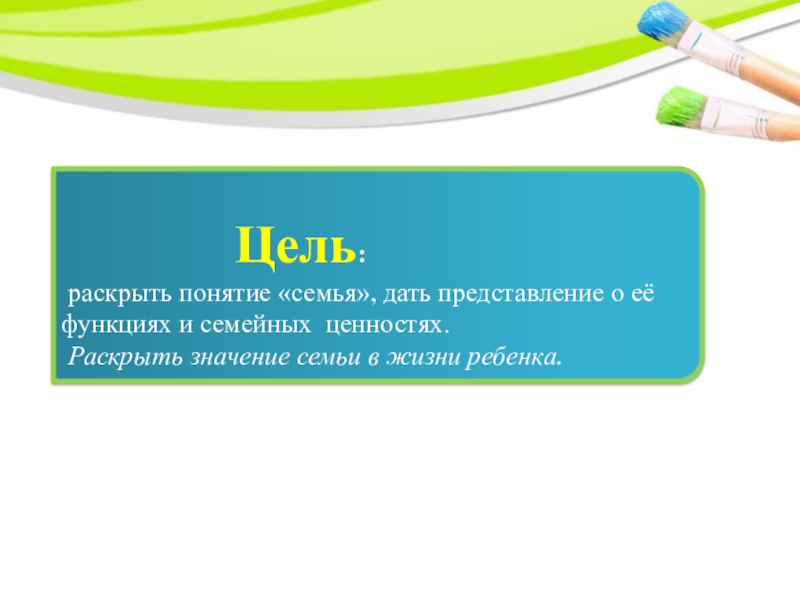 Цель:

раскрыть понятие «семья», дать представление о её функциях и семейных ценностях.

Раскрыть значение семьи в жизни ребенка.